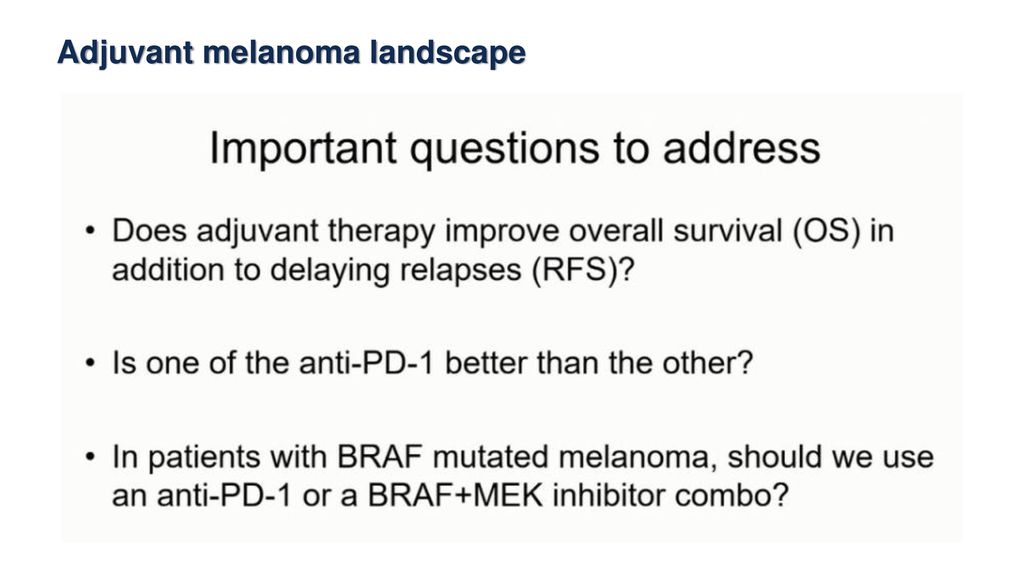 Adjuvant melanoma landscape

Important questions to address

• Does adjuvant therapy improve overall survival (OS) in addition to delaying relapses (RFS)?

• Is one of the anti-PD-1 better than the other?

• In patients with BRAF mutated melanoma, should we use an anti-PD-1 or a BRAF+MEK inhibitor combo?